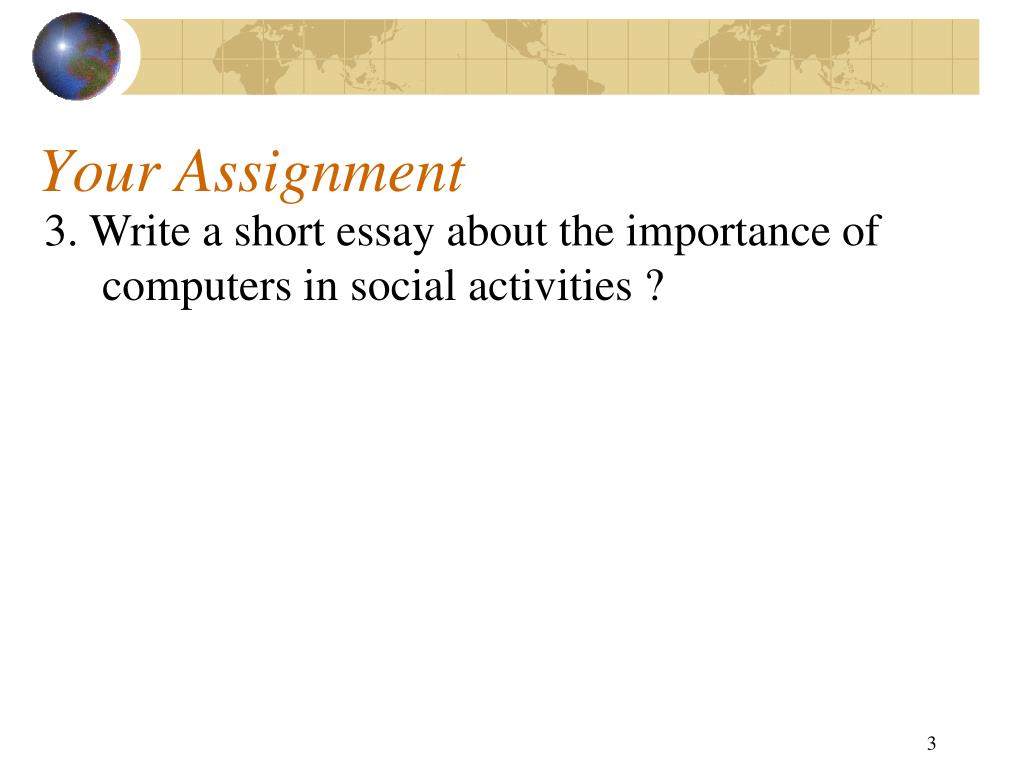 Your Assignment

3. Write a short essay about the importance of computers in social activities ?

3